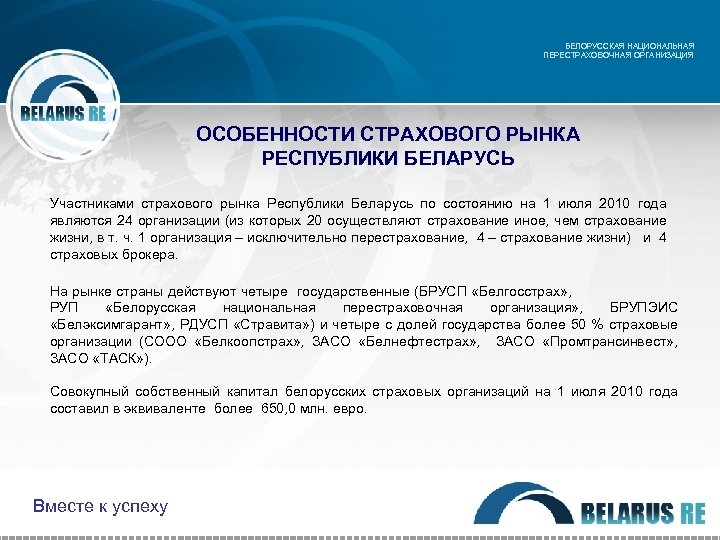 БЕЛОРУССКАЯ НАЦИОНАЛЬНАЯ ПЕРЕСТРАХОВОЧНАЯ ОРГАНИЗАЦИЯ

BELARUS RE

ОСОБЕННОСТИ СТРАХОВОГО РЫНКА РЕСПУБЛИКИ БЕЛАРУСЬ

Участниками страхового рынка Республики Беларусь по состоянию на 1 июля 2010 года являются 24 организации (из которых 20 осуществляют страхование иное, чем страхование жизни, в т. ч. 1 организация – исключительно перестрахование, 4 – страхование жизни) и 4 страховых брокера.

На рынке страны действуют четыре государственные (БРУСП «Белгосстрах», РУП «Белорусская национальная перестраховочная организация», БРУПЭИС «Белэксимгарант», РДУСП «Стравита») и четыре с долей государства более 50 % страховые организации (СООО «Белкоопстрах», ЗАСО «Белнефтестрах», ЗАСО «Промтрансинвест», ЗАСО «ТАСК»).

Совокупный собственный капитал белорусских страховых организаций на 1 июля 2010 года составил в эквиваленте более 650,0 млн. евро.

Вместе к успеху

BELARUS RE